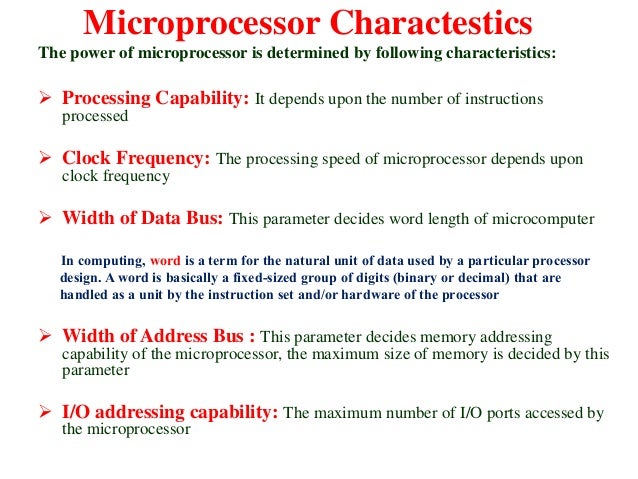 Microprocessor Charactestics

The power of microprocessor is determined by following characteristics:

➢ Processing Capability: It depends upon the number of instructions processed

➢ Clock Frequency: The processing speed of microprocessor depends upon clock frequency

➢ Width of Data Bus: This parameter decides word length of microcomputer

In computing, word is a term for the natural unit of data used by a particular processor design. A word is basically a fixed-sized group of digits (binary or decimal) that are handled as a unit by the instruction set and/or hardware of the processor

➢ Width of Address Bus : This parameter decides memory addressing capability of the microprocessor, the maximum size of memory is decided by this parameter

➢ I/O addressing capability: The maximum number of I/O ports accessed by the microprocessor